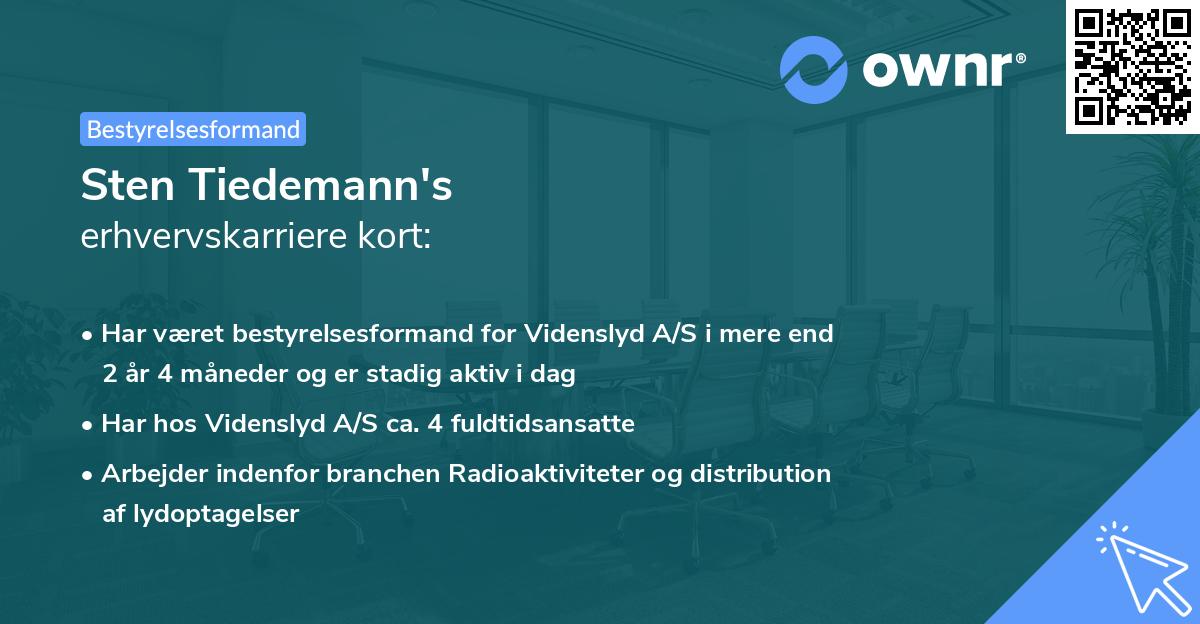 ownr®

Bestyrelsesformand

Sten Tiedemann's
erhvervskarriere kort:

• Har været bestyrelsesformand for Videnslyd A/S i mere end 2 år 4 måneder og er stadig aktiv i dag
• Har hos Videnslyd A/S ca. 4 fuldtidsansatte
• Arbejder indenfor branchen Radioaktiviteter og distribution af lydoptagelser